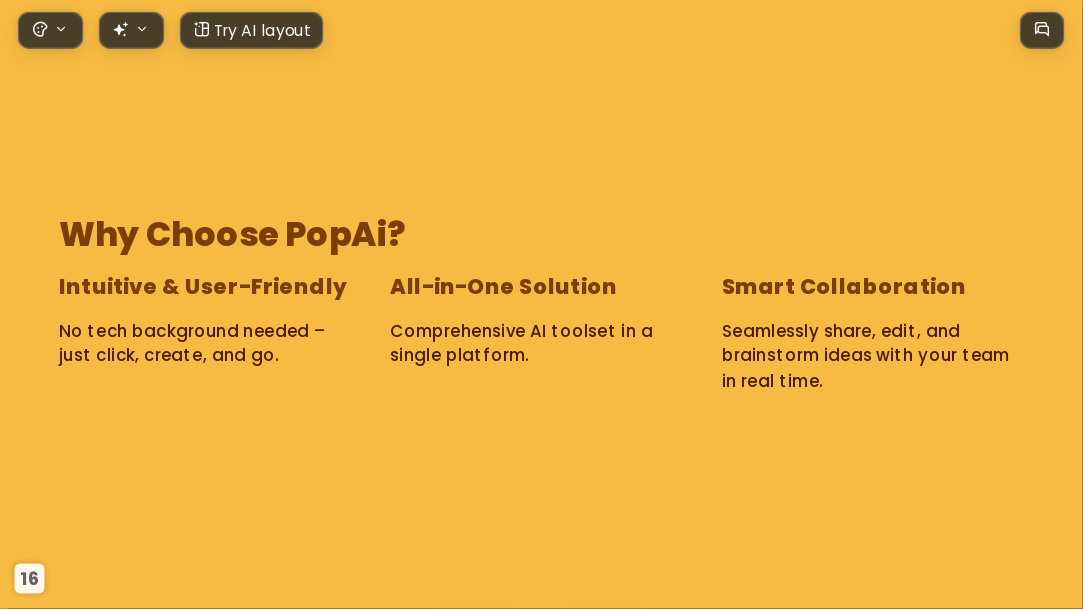 Try AI layout

Why Choose PopAi?

Intuitive & User-Friendly

No tech background needed – just click, create, and go.

All-in-One Solution

Comprehensive AI toolset in a single platform.

Smart Collaboration

Seamlessly share, edit, and brainstorm ideas with your team in real time.

16